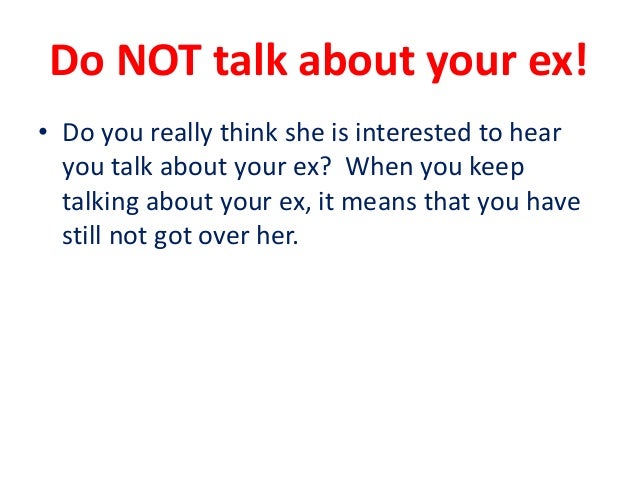 Do NOT talk about your ex!

• Do you really think she is interested to hear you talk about your ex? When you keep talking about your ex, it means that you have still not got over her.